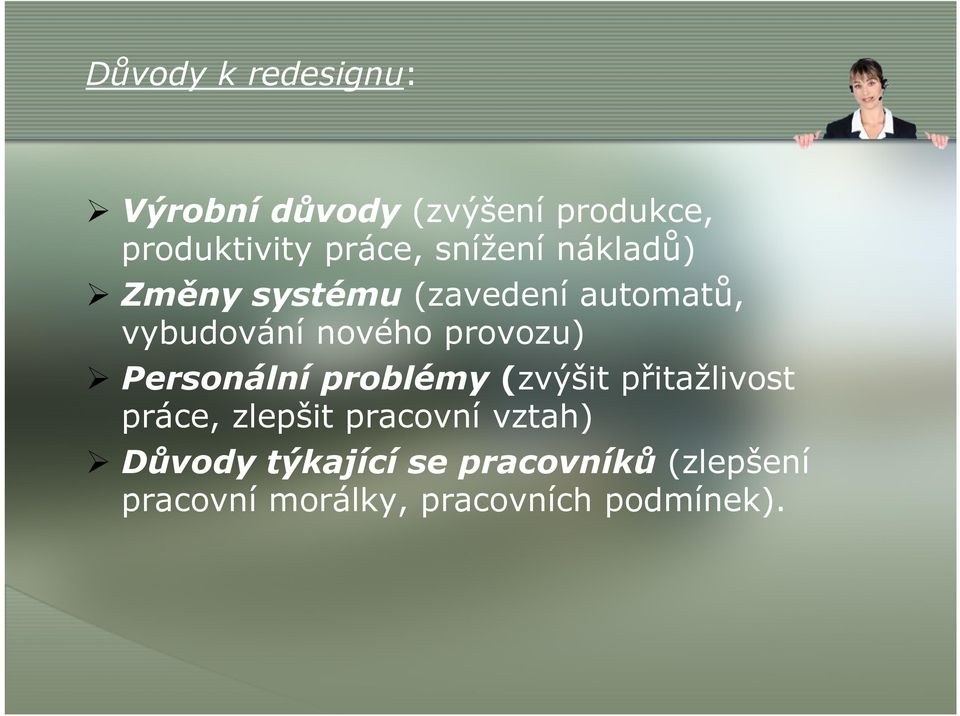 Důvody k redesignu:

➢ Výrobní důvody (zvýšení produkce, produktivity práce, snížení nákladů)
➢ Změny systému (zavedení automatů, vybudování nového provozu)
➢ Personální problémy (zvýšit přitažlivost práce, zlepšit pracovní vztah)
➢ Důvody týkající se pracovníků (zlepšení pracovní morálky, pracovních podmínek).